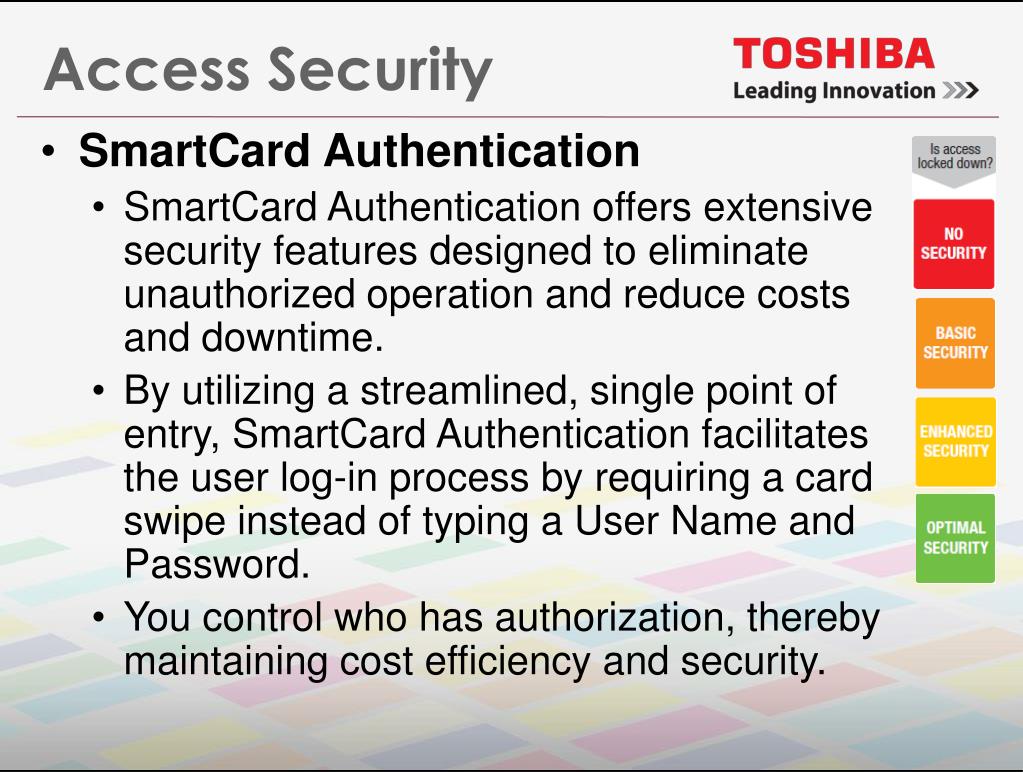 Access Security

TOSHIBA
Leading Innovation >>>

• SmartCard Authentication
• SmartCard Authentication offers extensive security features designed to eliminate unauthorized operation and reduce costs and downtime.
• By utilizing a streamlined, single point of entry, SmartCard Authentication facilitates the user log-in process by requiring a card swipe instead of typing a User Name and Password.
• You control who has authorization, thereby maintaining cost efficiency and security.

Is access locked down?
NO SECURITY
BASIC SECURITY
ENHANCED SECURITY
OPTIMAL SECURITY